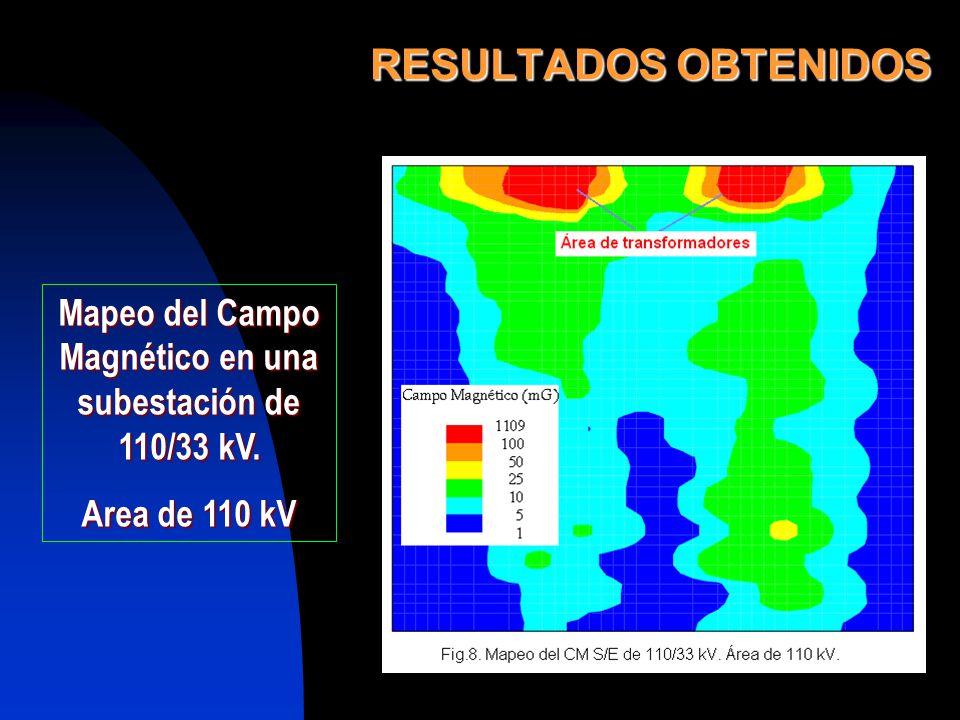 RESULTADOS OBTENIDOS

Mapeo del Campo Magnético en una subestación de 110/33 kV.

Area de 110 kV

Área de transformadores

Campo Magnético (mG)

1109
100
50
25
10
5
1

Fig.8. Mapeo del CM S/E de 110/33 kV. Área de 110 kV.